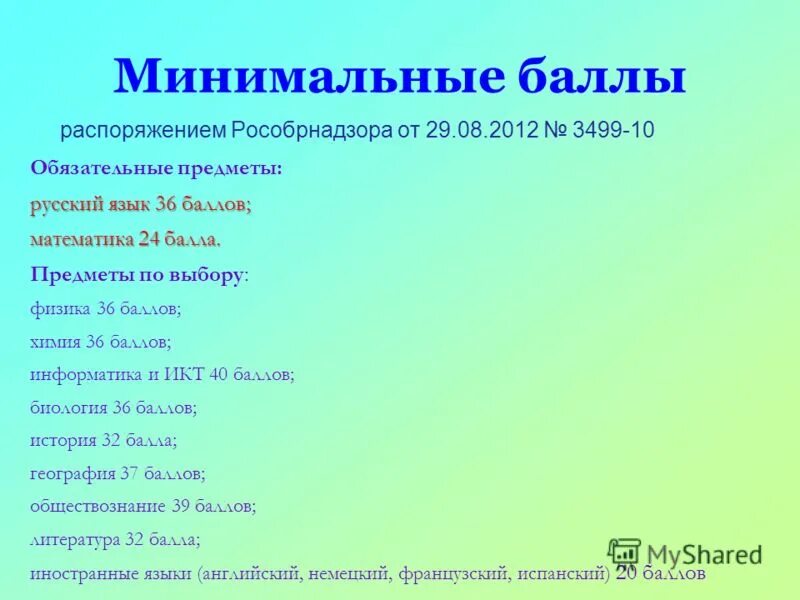 Минимальные баллы

распоряжением Рособрнадзора от 29.08.2012 № 3499-10

Обязательные предметы:

русский язык 36 баллов;

математика 24 балла.

Предметы по выбору:

физика 36 баллов;

химия 36 баллов;

информатика и ИКТ 40 баллов;

биология 36 баллов;

история 32 балла;

география 37 баллов;

обществознание 39 баллов;

литература 32 балла;

иностранные языки (английский, немецкий, французский, испанский) 20 баллов

MyShared